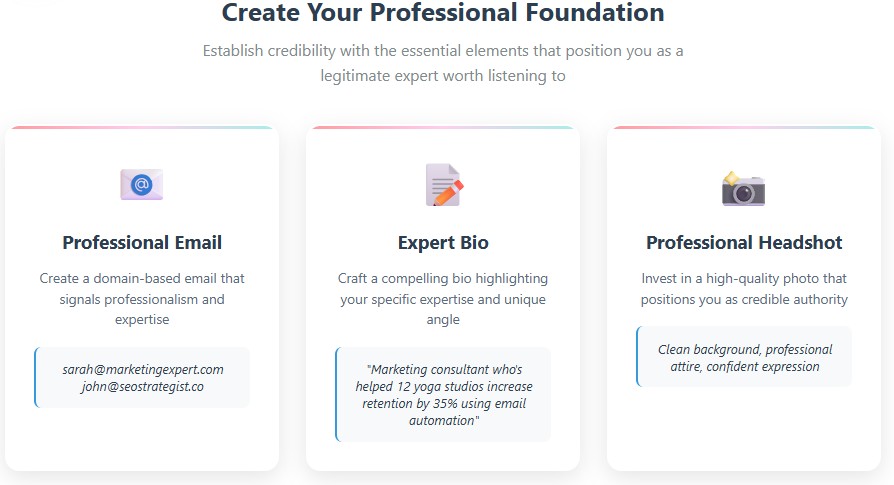 Create Your Professional Foundation

Establish credibility with the essential elements that position you as a legitimate expert worth listening to

Professional Email

Create a domain-based email that signals professionalism and expertise

sarah@marketingexpert.com
john@seostrategist.co

Expert Bio

Craft a compelling bio highlighting your specific expertise and unique angle

"Marketing consultant who's helped 12 yoga studios increase retention by 35% using email automation"

Professional Headshot

Invest in a high-quality photo that positions you as credible authority

Clean background, professional attire, confident expression